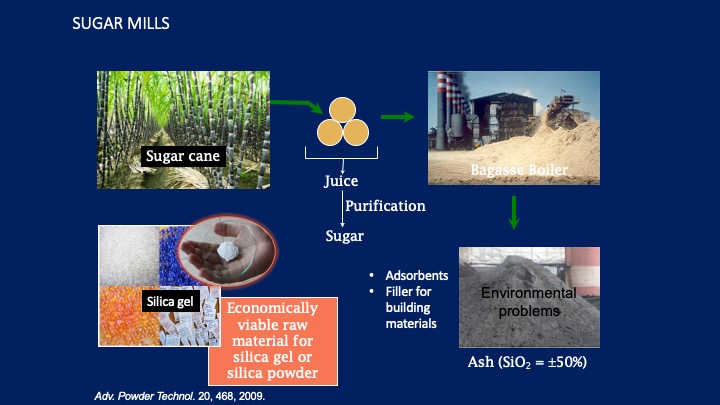 SUGAR MILLS

Sugar cane

Juice

Purification

Sugar

Bagasse Boiler

Silica gel

Economically viable raw material for silica gel or silica powder

• Adsorbents
• Filler for building materials

Environmental problems

Ash ($SiO_2$ = ±50%)

Adv. Powder Technol. 20, 468, 2009.